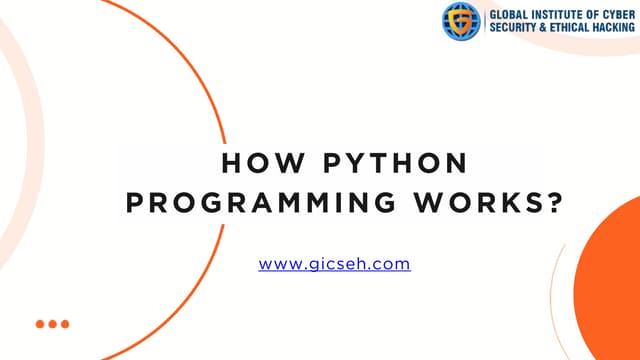 GLOBAL INSTITUTE OF CYBER SECURITY & ETHICAL HACKING

HOW PYTHON PROGRAMMING WORKS?

www.gicseh.com